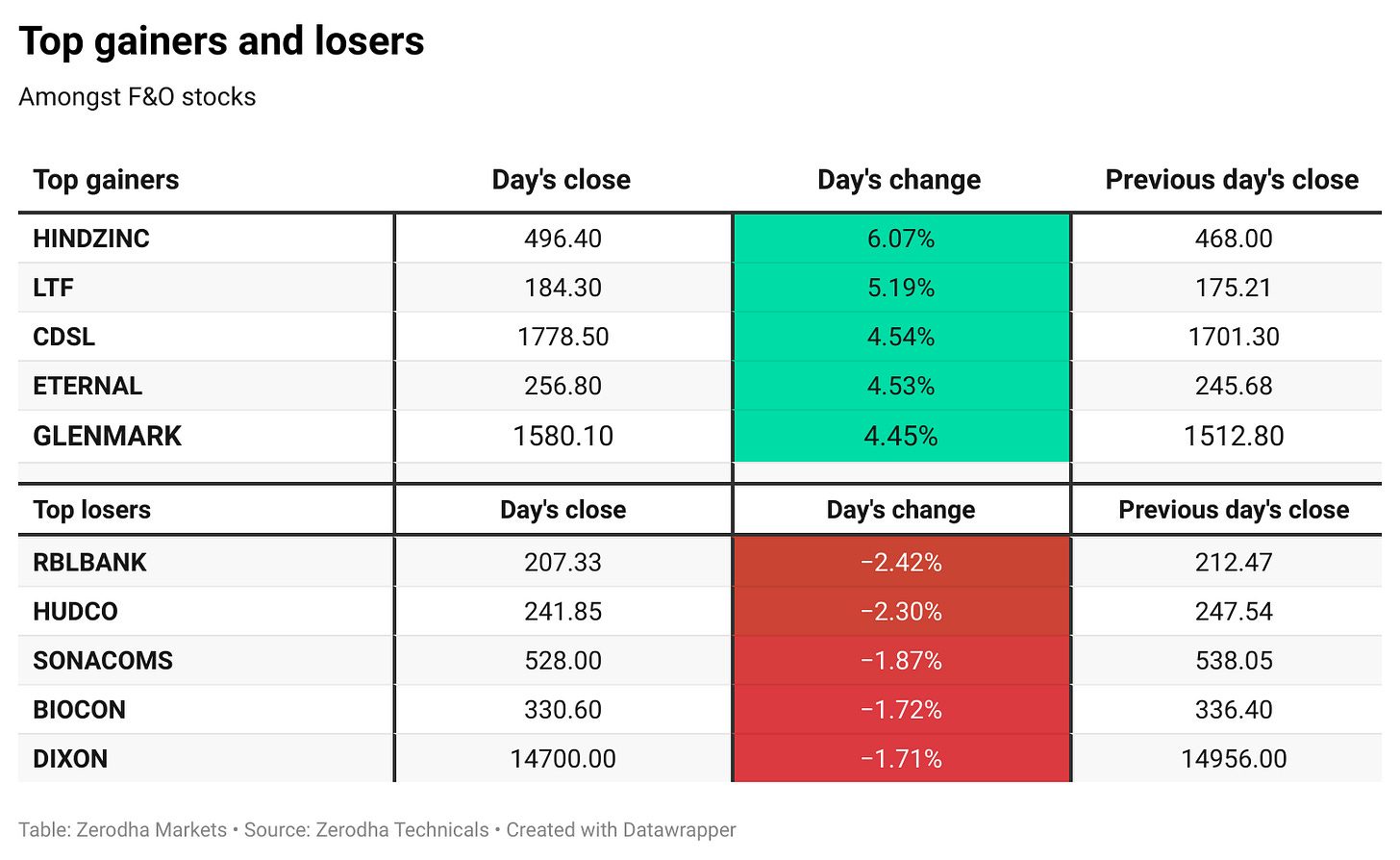 Top gainers and losers

Amongst F&O stocks

| Top gainers | Day's close | Day's change | Previous day's close |
|---|---|---|---|
| HINDZINC | 496.40 | 6.07% | 468.00 |
| LTF | 184.30 | 5.19% | 175.21 |
| CDSL | 1778.50 | 4.54% | 1701.30 |
| ETERNAL | 256.80 | 4.53% | 245.68 |
| GLENMARK | 1580.10 | 4.45% | 1512.80 |
| | | | |
| Top losers | Day's close | Day's change | Previous day's close |
| RBLBANK | 207.33 | −2.42% | 212.47 |
| HUDCO | 241.85 | −2.30% | 247.54 |
| SONACOMS | 528.00 | −1.87% | 538.05 |
| BIOCON | 330.60 | −1.72% | 336.40 |
| DIXON | 14700.00 | −1.71% | 14956.00 |

Table: Zerodha Markets • Source: Zerodha Technicals • Created with Datawrapper